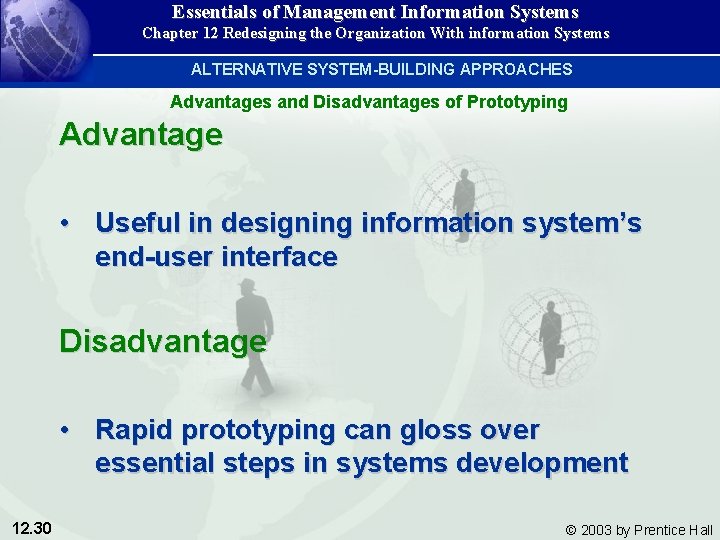 Essentials of Management Information Systems
Chapter 12 Redesigning the Organization With information Systems

ALTERNATIVE SYSTEM-BUILDING APPROACHES

Advantages and Disadvantages of Prototyping

Advantage

• Useful in designing information system's end-user interface

Disadvantage

• Rapid prototyping can gloss over essential steps in systems development

12.30

© 2003 by Prentice Hall